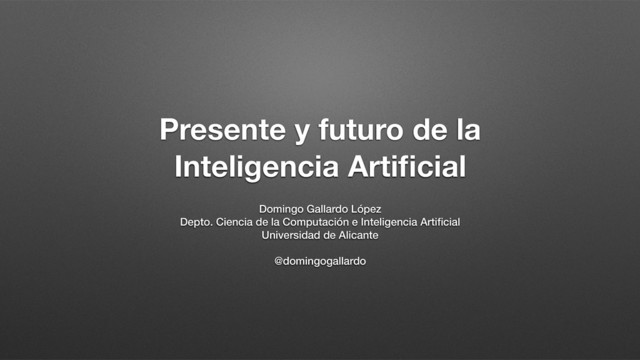 Presente y futuro de la Inteligencia Artificial

Domingo Gallardo López
Depto. Ciencia de la Computación e Inteligencia Artificial
Universidad de Alicante

@domingogallardo